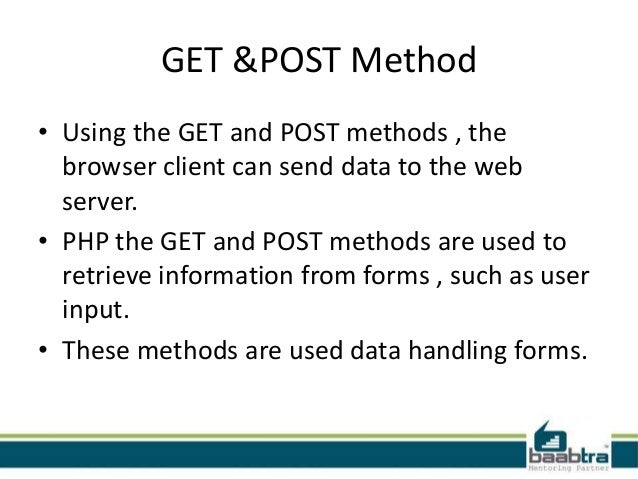 GET &POST Method

• Using the GET and POST methods , the browser client can send data to the web server.

• PHP the GET and POST methods are used to retrieve information from forms , such as user input.

• These methods are used data handling forms.

baabtra™
Mentoring Partner